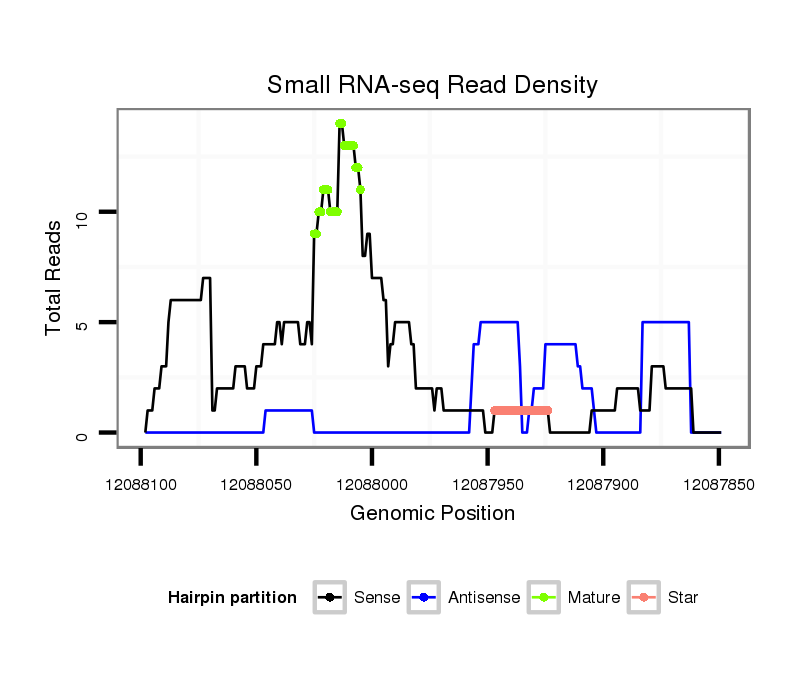 Small RNA-seq Read Density

Total Reads

10

5

0

12088100
12088050
12088000
12087950
12087900
12087850

Genomic Position

Hairpin partition
Sense
Antisense
Mature
Star